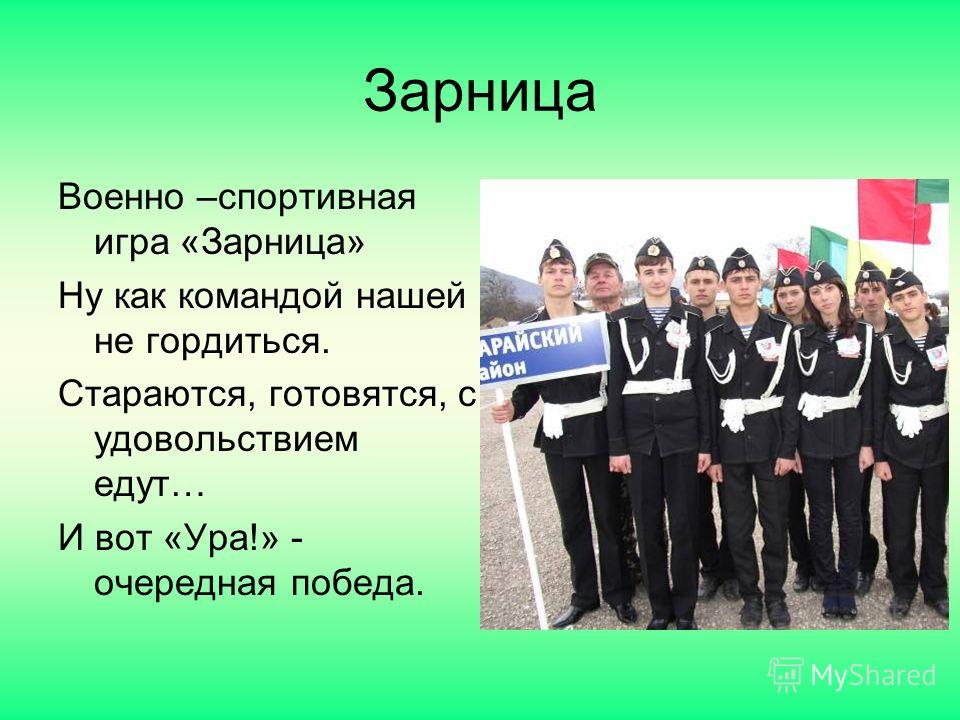 Зарница

Военно –спортивная игра «Зарница»

Ну как командой нашей не гордиться.

Стараются, готовятся, с удовольствием едут…

И вот «Ура!» - очередная победа.

АРАЙСКИЙ айон

MyShared